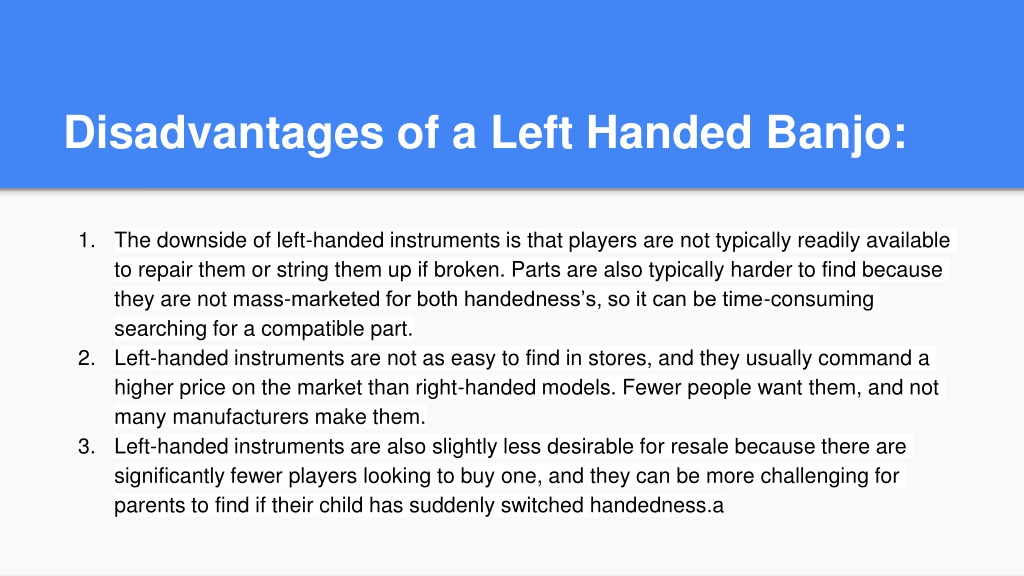 Disadvantages of a Left Handed Banjo:

1. The downside of left-handed instruments is that players are not typically readily available to repair them or string them up if broken. Parts are also typically harder to find because they are not mass-marketed for both handedness's, so it can be time-consuming searching for a compatible part.
2. Left-handed instruments are not as easy to find in stores, and they usually command a higher price on the market than right-handed models. Fewer people want them, and not many manufacturers make them.
3. Left-handed instruments are also slightly less desirable for resale because there are significantly fewer players looking to buy one, and they can be more challenging for parents to find if their child has suddenly switched handedness.a